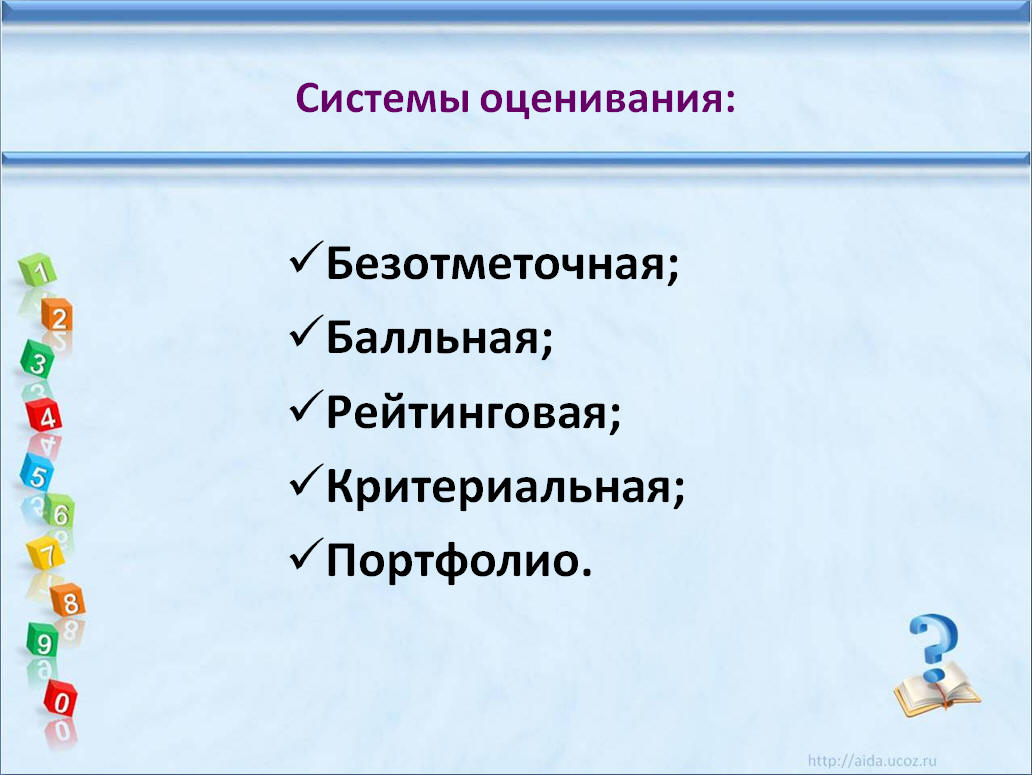 Системы оценивания:

✓Безотметочная;
✓Балльная;
✓Рейтинговая;
✓Критериальная;
✓Портфолио.

1
2
3
4
5
6
7
8
9
0

?

http://aida.ucoz.ru